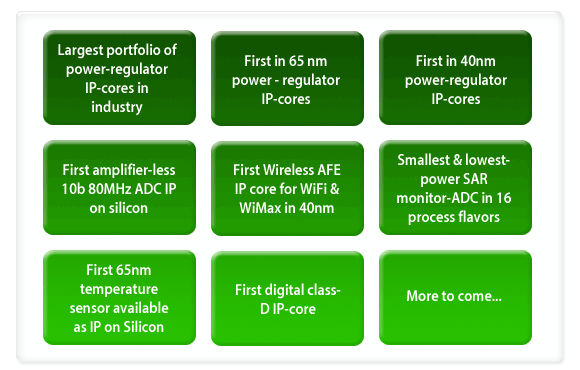 Largest portfolio of power-regulator IP-cores in industry

First in 65 nm power - regulator IP-cores

First in 40nm power-regulator IP-cores

First amplifier-less 10b 80MHz ADC IP on silicon

First Wireless AFE IP core for WiFi & WiMax in 40nm

Smallest & lowest-power SAR monitor-ADC in 16 process flavors

First 65nm temperature sensor available as IP on Silicon

First digital class-D IP-core

More to come...